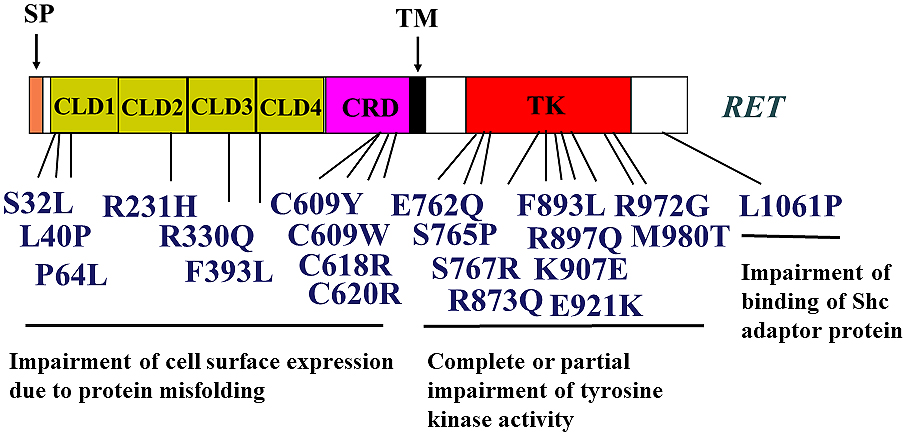 SP

TM

CLD1 CLD2 CLD3 CLD4 CRD TK

RET

S32L
L40P
P64L

R231H

R330Q
F393L

C609Y
C609W
C618R
C620R

E762Q
S765P
S767R
R873Q

F893L
R897Q
K907E
E921K

R972G
M980T

L1061P

Impairment of cell surface expression due to protein misfolding

Complete or partial impairment of tyrosine kinase activity

Impairment of binding of Shc adaptor protein